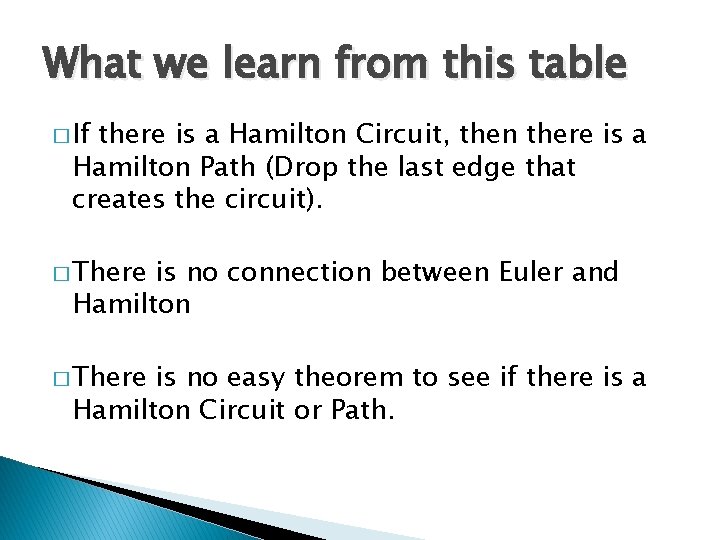 What we learn from this table

□ If there is a Hamilton Circuit, then there is a Hamilton Path (Drop the last edge that creates the circuit).

□ There is no connection between Euler and Hamilton

□ There is no easy theorem to see if there is a Hamilton Circuit or Path.